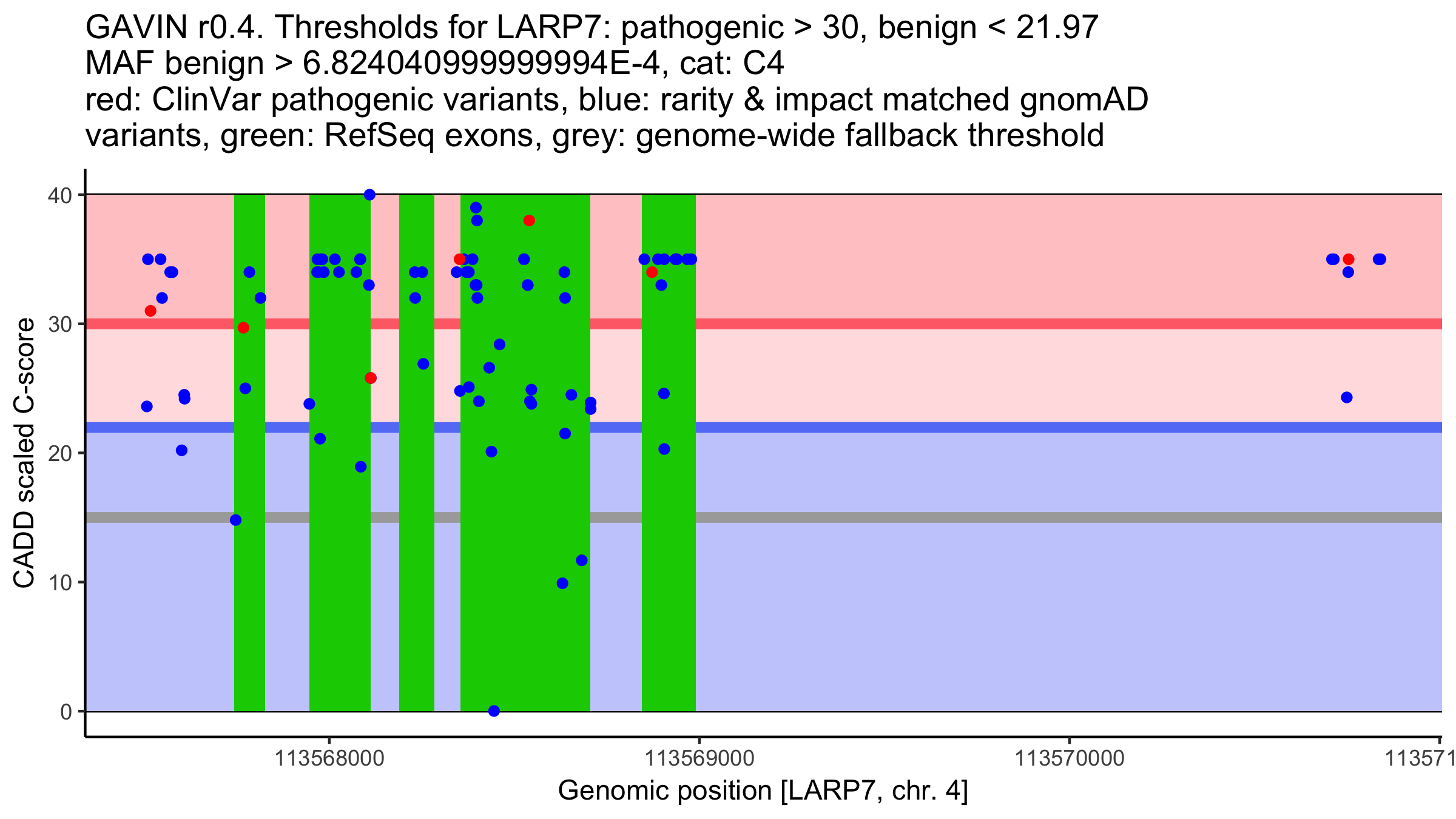 GAVIN r0.4. Thresholds for LARP7: pathogenic > 30, benign < 21.97
MAF benign > 6.824040999999994E-4, cat: C4
red: ClinVar pathogenic variants, blue: rarity & impact matched gnomAD variants, green: RefSeq exons, grey: genome-wide fallback threshold

CADD scaled C-score
40
30
20
10
0

113568000
113569000
113570000
113571
Genomic position [LARP7, chr. 4]